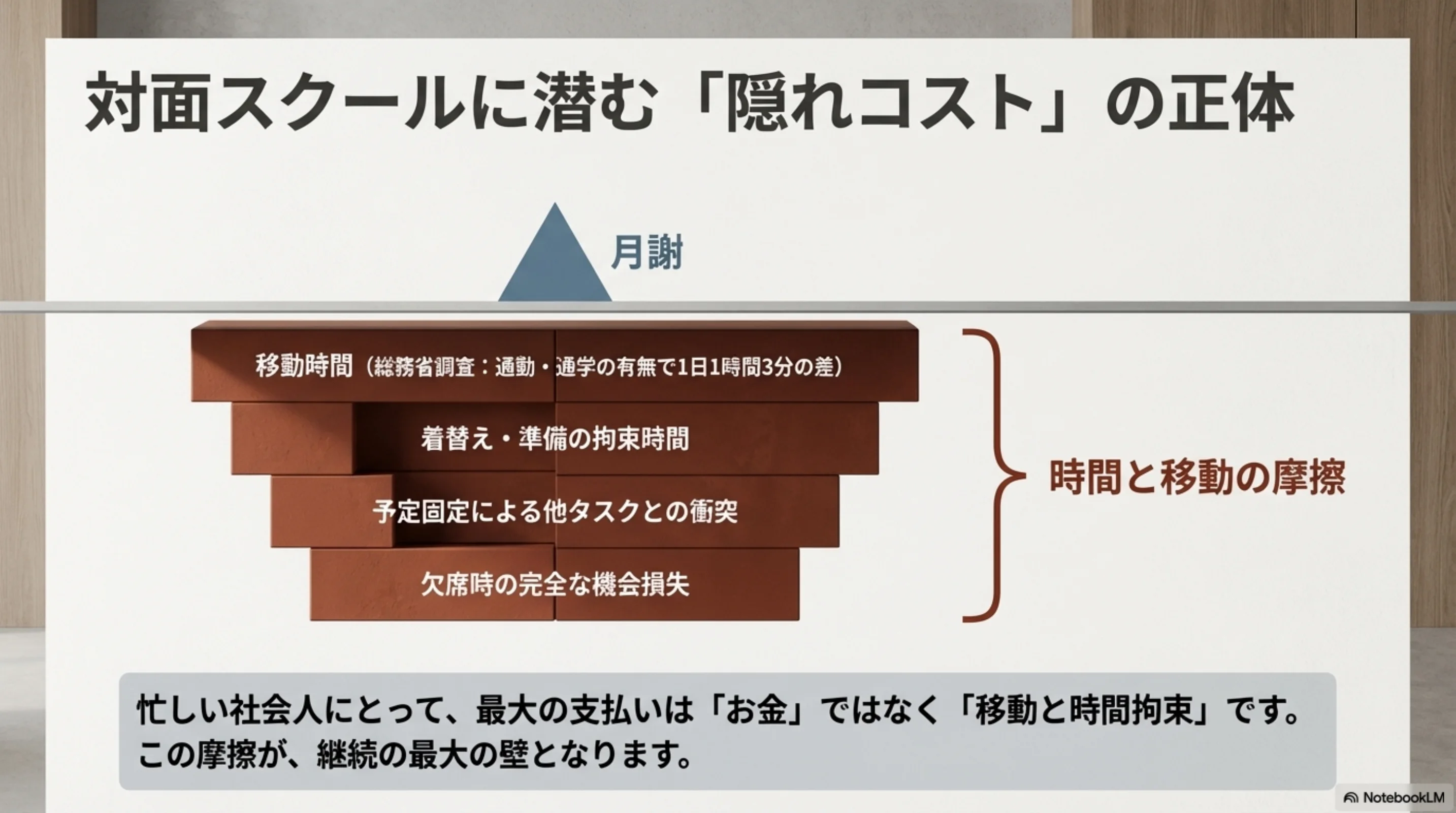 対面スクールに潜む「隠れコスト」の正体

月謝

移動時間（総務省調査：通勤・通学の有無で1日1時間3分の差）

着替え・準備の拘束時間

予定固定による他タスクとの衝突

欠席時の完全な機会損失

時間と移動の摩擦

忙しい社会人にとって、最大の支払いは「お金」ではなく「移動と時間拘束」です。この摩擦が、継続の最大の壁となります。

NotebookLM